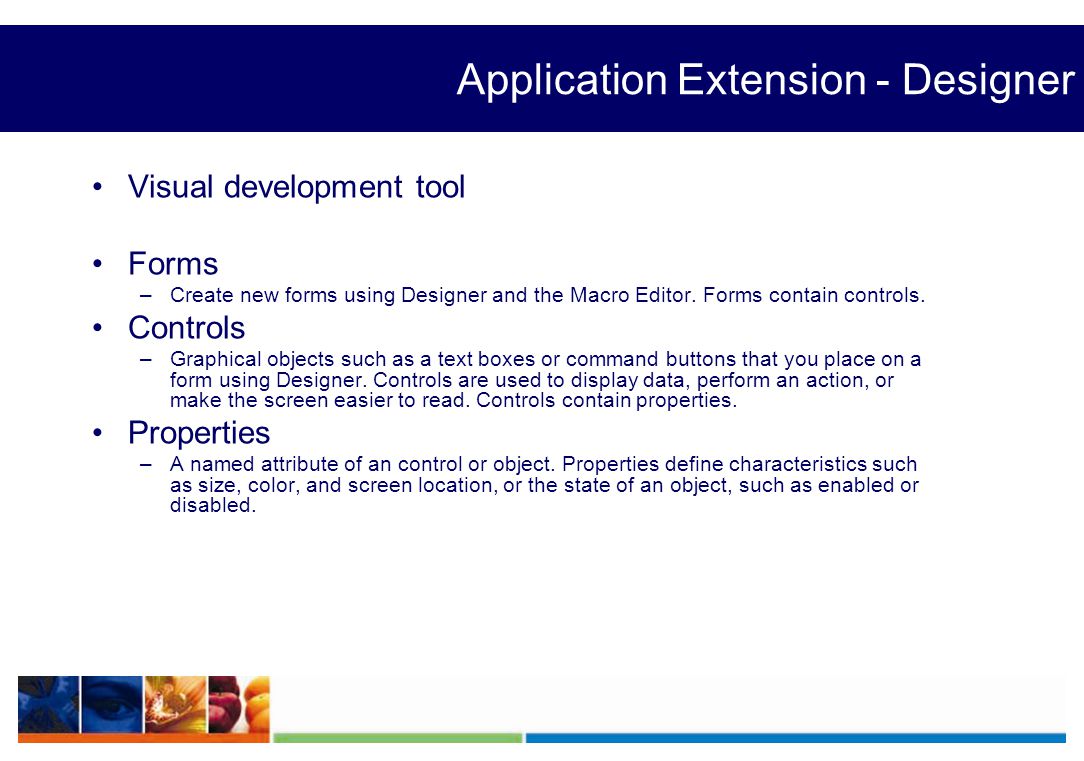 Application Extension - Designer

• Visual development tool

• Forms
– Create new forms using Designer and the Macro Editor. Forms contain controls.

• Controls
– Graphical objects such as a text boxes or command buttons that you place on a form using Designer. Controls are used to display data, perform an action, or make the screen easier to read. Controls contain properties.

• Properties
– A named attribute of an control or object. Properties define characteristics such as size, color, and screen location, or the state of an object, such as enabled or disabled.